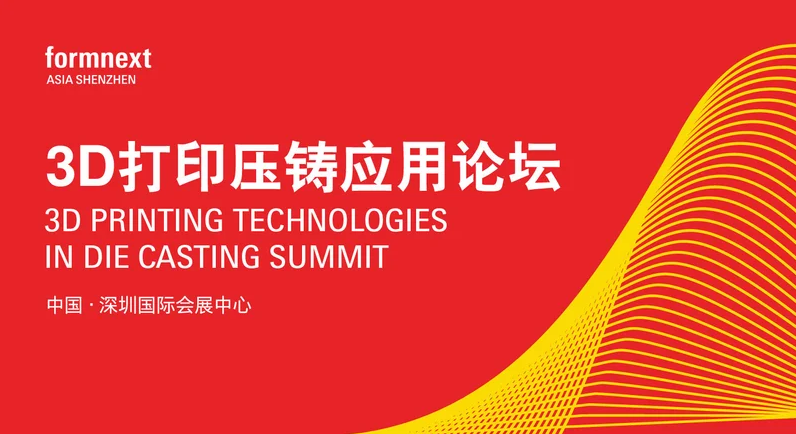 formnext
ASIA SHENZHEN

3D打印压铸应用论坛
3D PRINTING TECHNOLOGIES IN DIE CASTING SUMMIT

中国 · 深圳国际会展中心